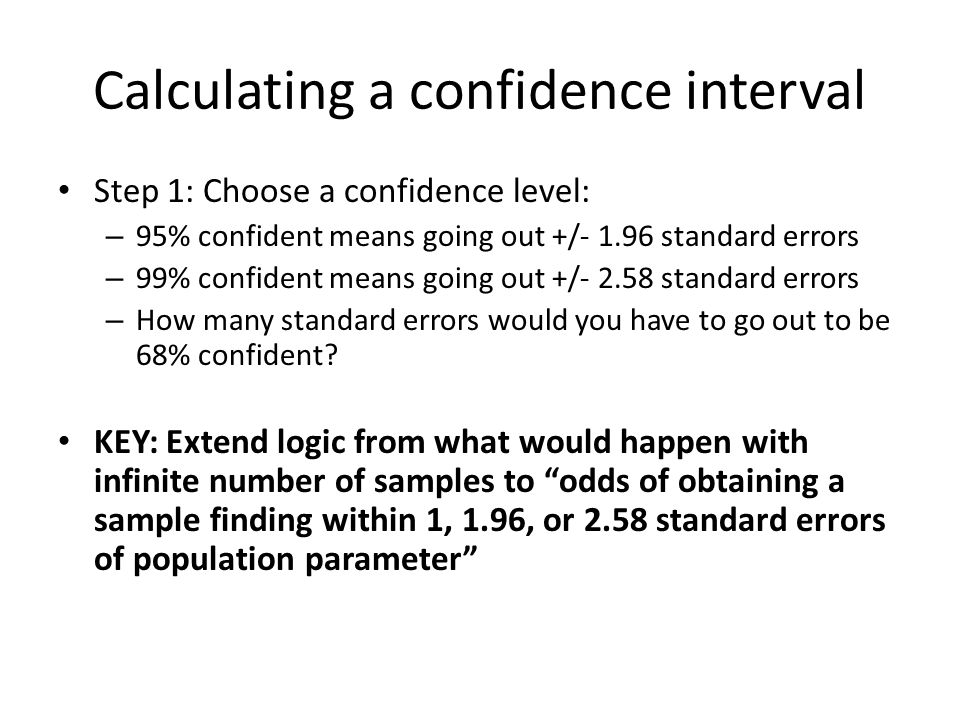 Calculating a confidence interval

• Step 1: Choose a confidence level:
– 95% confident means going out +/- 1.96 standard errors
– 99% confident means going out +/- 2.58 standard errors
– How many standard errors would you have to go out to be 68% confident?

• KEY: Extend logic from what would happen with infinite number of samples to “odds of obtaining a sample finding within 1, 1.96, or 2.58 standard errors of population parameter”